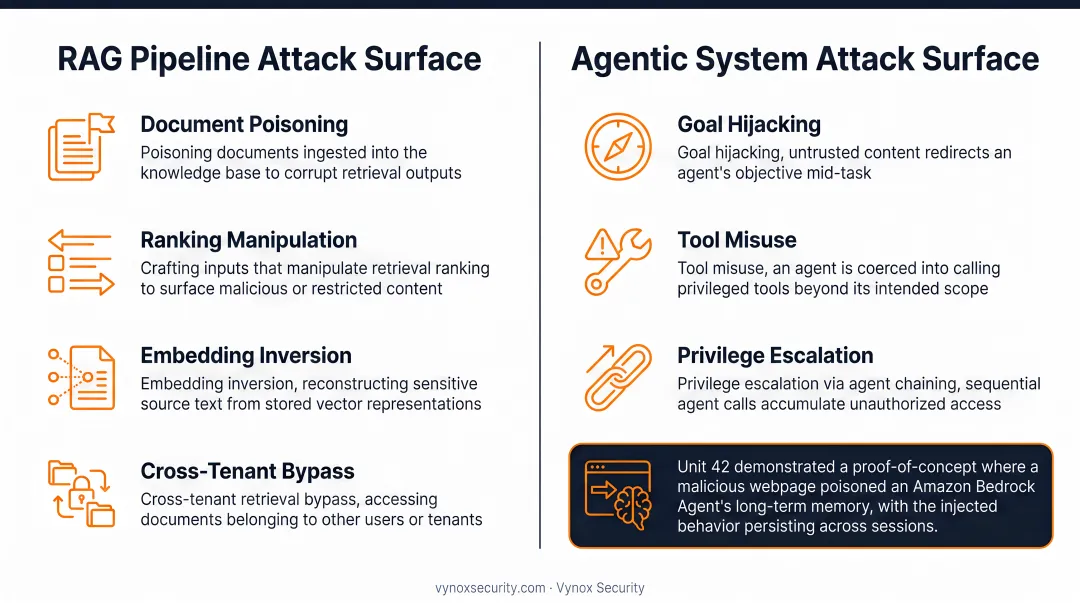 RAG Pipeline Attack Surface

Document Poisoning
Poisoning documents ingested into the knowledge base to corrupt retrieval outputs

Ranking Manipulation
Crafting inputs that manipulate retrieval ranking to surface malicious or restricted content

Embedding Inversion
Embedding inversion, reconstructing sensitive source text from stored vector representations

Cross-Tenant Bypass
Cross-tenant retrieval bypass, accessing documents belonging to other users or tenants

Agentic System Attack Surface

Goal Hijacking
Goal hijacking, untrusted content redirects an agent's objective mid-task

Tool Misuse
Tool misuse, an agent is coerced into calling privileged tools beyond its intended scope

Privilege Escalation
Privilege escalation via agent chaining, sequential agent calls accumulate unauthorized access

Unit 42 demonstrated a proof-of-concept where a malicious webpage poisoned an Amazon Bedrock Agent's long-term memory, with the injected behavior persisting across sessions.

vynoxsecurity.com · Vynox Security